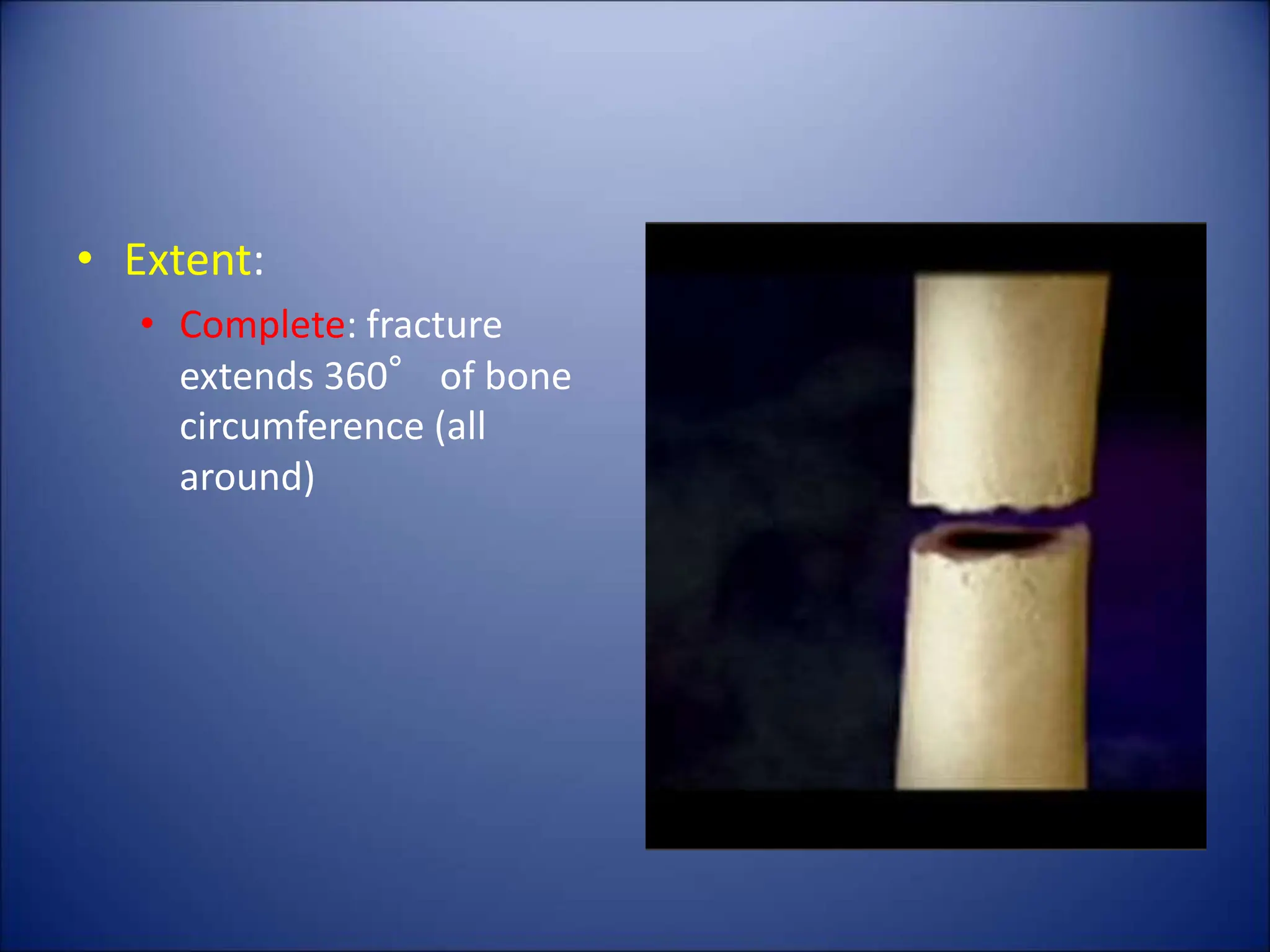 • Extent:

• Complete: fracture extends 360° of bone circumference (all around)